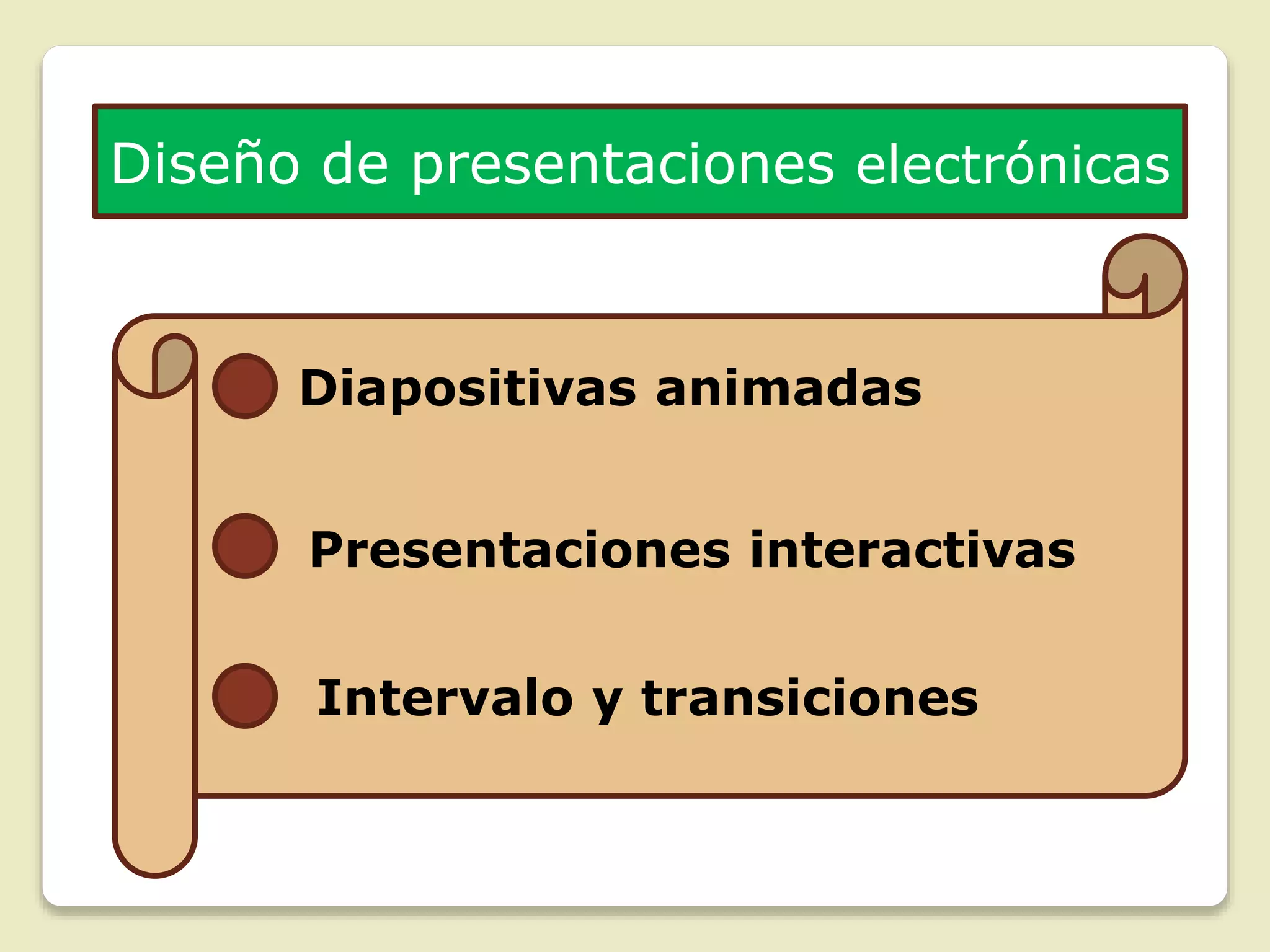 Diseño de presentaciones electrónicas

Diapositivas animadas

Presentaciones interactivas

Intervalo y transiciones